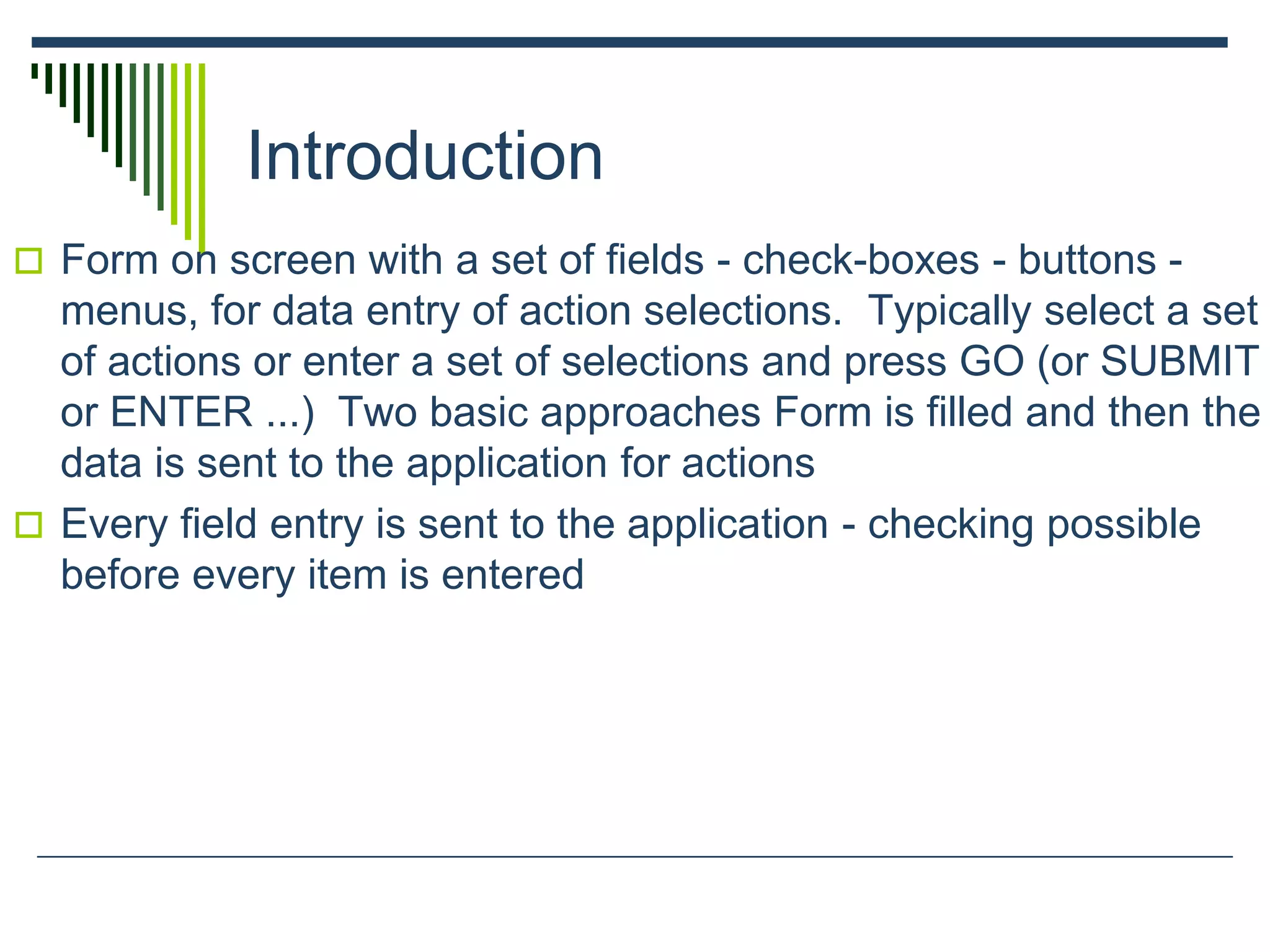 Introduction

Form on screen with a set of fields - check-boxes - buttons - menus, for data entry of action selections.  Typically select a set of actions or enter a set of selections and press GO (or SUBMIT or ENTER ...)  Two basic approaches Form is filled and then the data is sent to the application for actions

Every field entry is sent to the application - checking possible before every item is entered